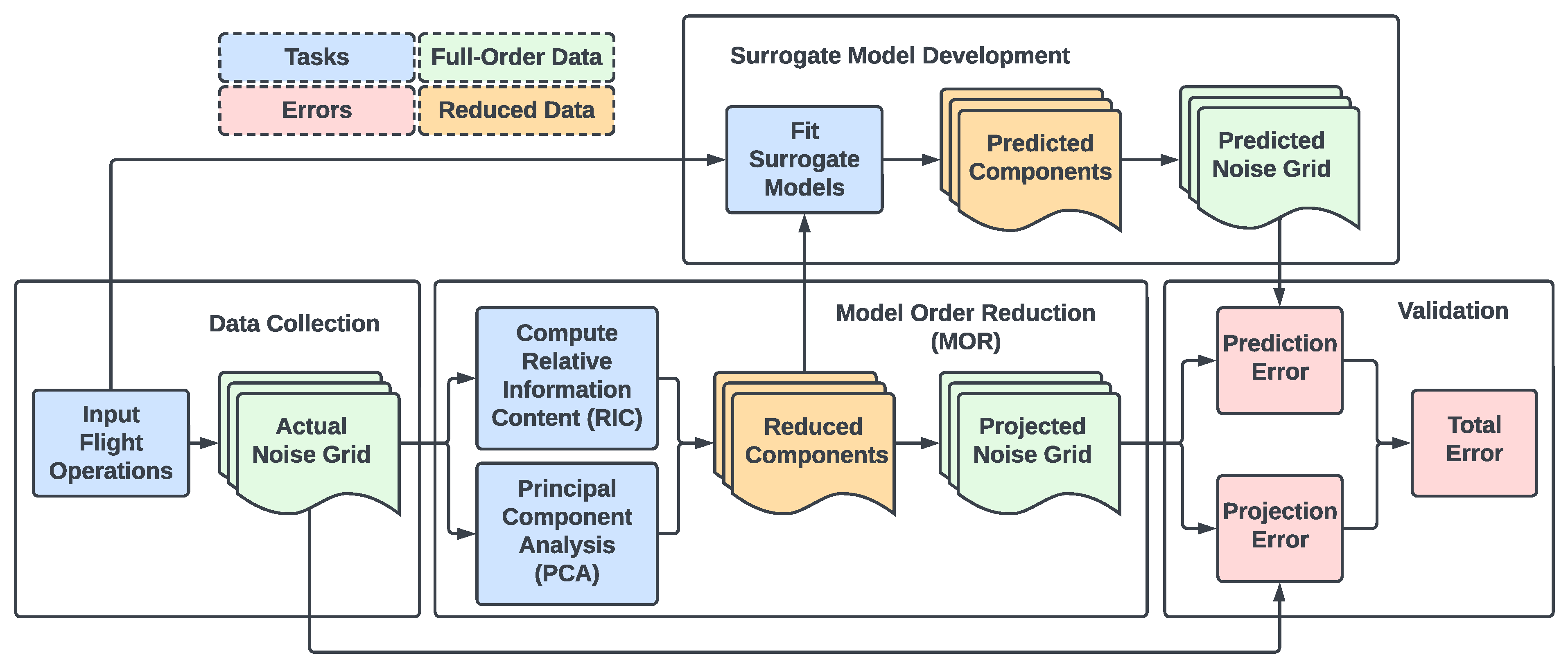 Tasks
Full-Order Data
Errors
Reduced Data

Surrogate Model Development
Fit Surrogate Models
Predicted Components
Predicted Noise Grid

Data Collection
Input Flight Operations
Actual Noise Grid

Model Order Reduction (MOR)
Compute Relative Information Content (RIC)
Principal Component Analysis (PCA)
Reduced Components
Projected Noise Grid

Validation
Prediction Error
Projection Error
Total Error